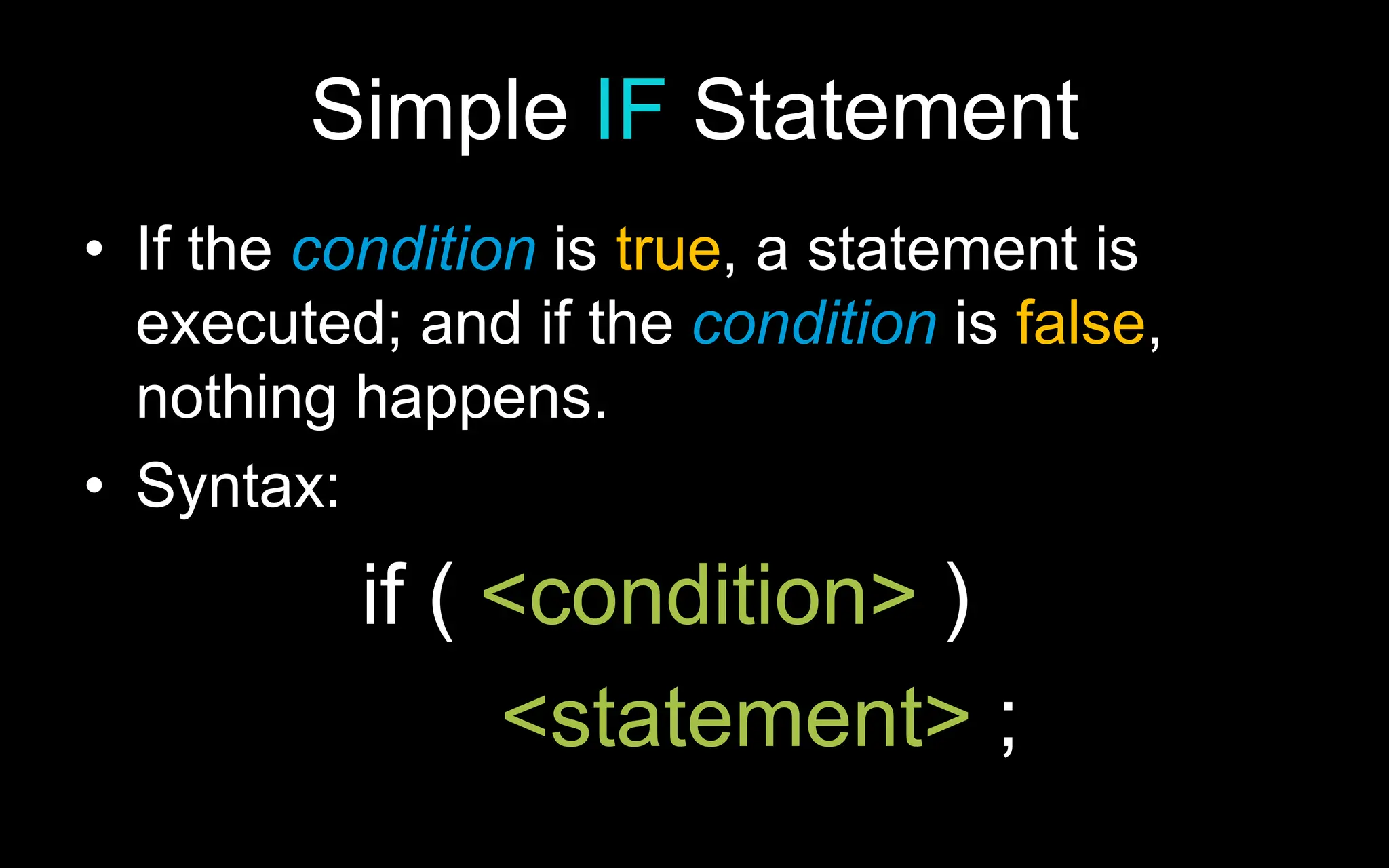 Simple IF Statement

• If the condition is true, a statement is executed; and if the condition is false, nothing happens.

• Syntax:

if ( <condition> )
<statement> ;